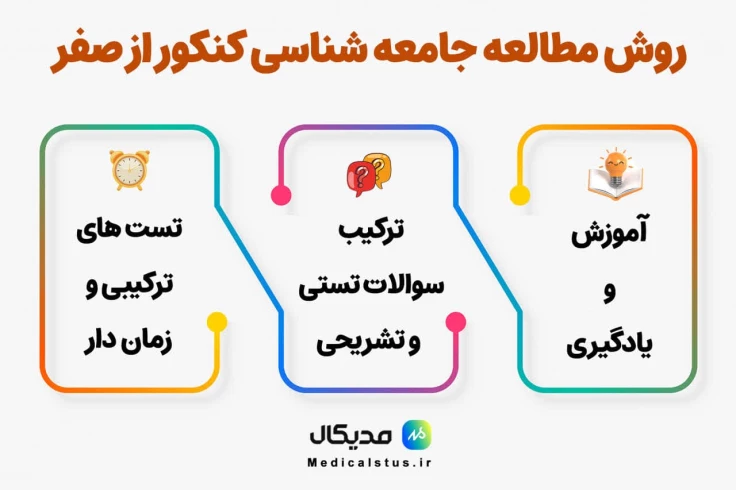 روش مطالعه جامعه شناسی کنکور از صفر

آموزش
و
یادگیری

ترکیب
سوالات تستی
و تشریحی

تست های
ترکیبی و
زمان دار

مدیکال
Medicalstus.ir